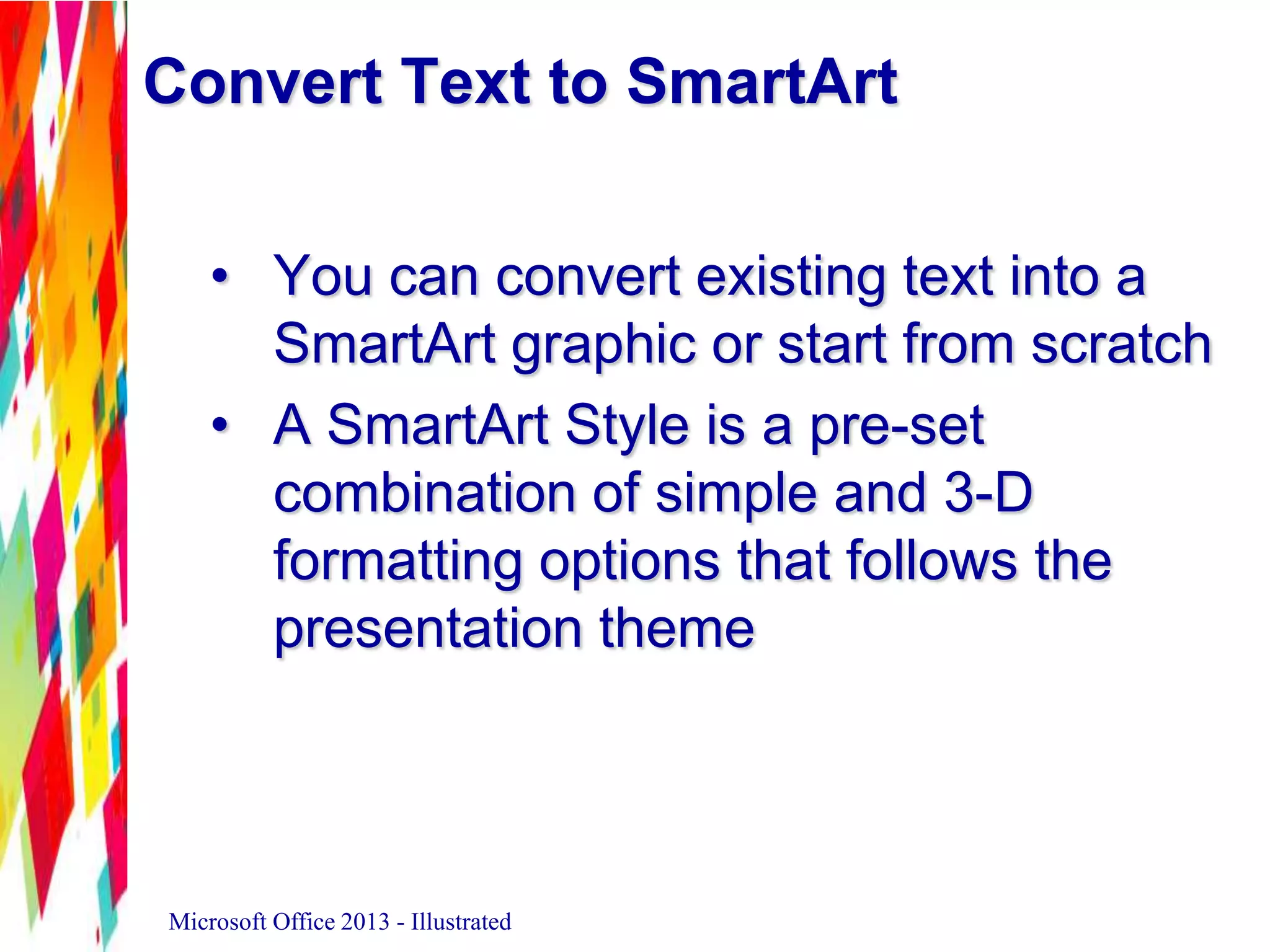 Convert Text to SmartArt

• You can convert existing text into a SmartArt graphic or start from scratch
• A SmartArt Style is a pre-set combination of simple and 3-D formatting options that follows the presentation theme

Microsoft Office 2013 - Illustrated